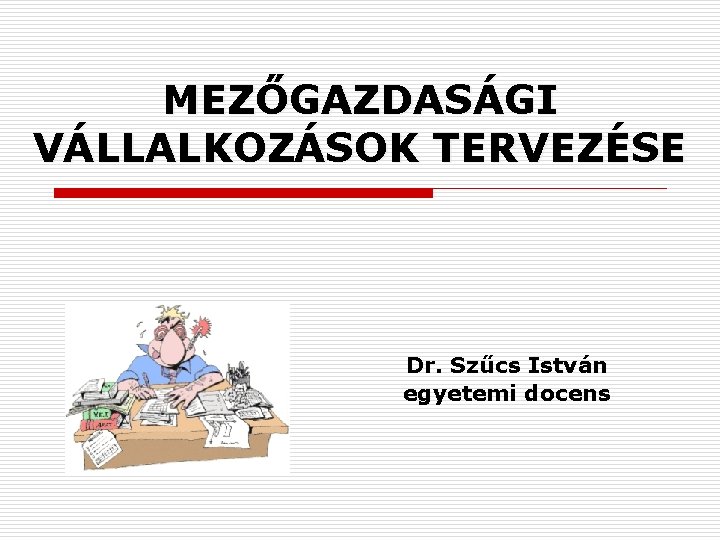 MEZŐGAZDASÁGI VÁLLALKOZÁSOK TERVEZÉSE

Dr. Szűcs István
egyetemi docens